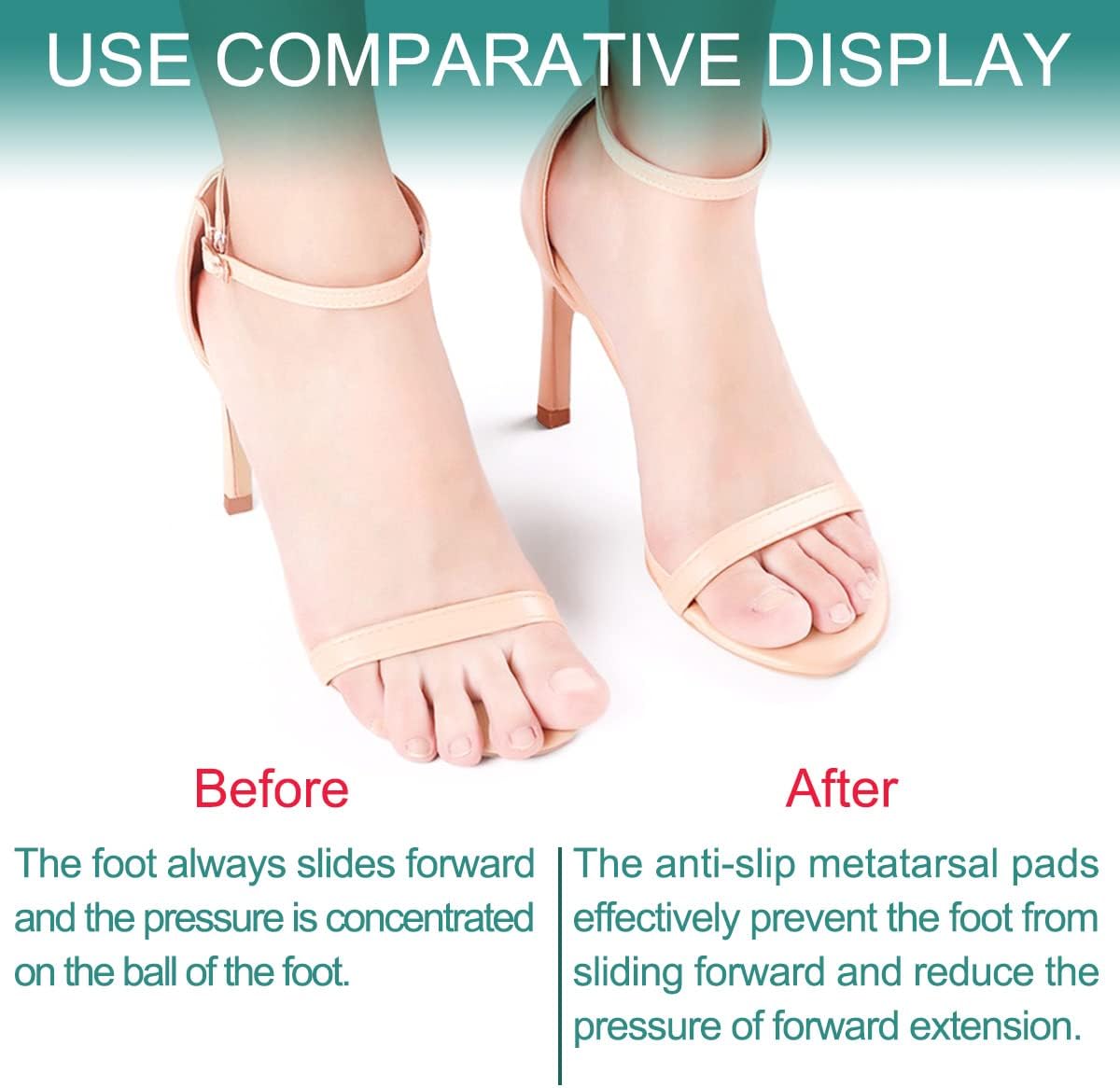 USE COMPARATIVE DISPLAY

Before

The foot always slides forward and the pressure is concentrated on the ball of the foot.

After

The anti-slip metatarsal pads effectively prevent the foot from sliding forward and reduce the pressure of forward extension.